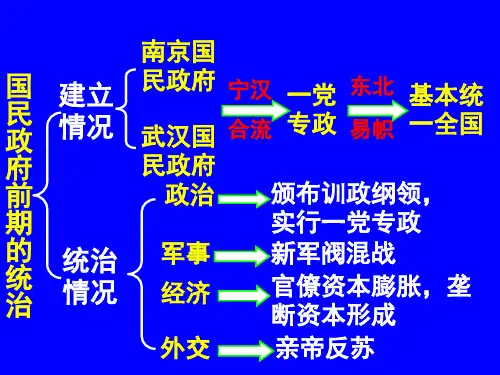 国民政府前期的统治

建立情况

南京国民政府

武汉国民政府

宁汉合流

一党专政

东北易帜

基本统一全国

统治情况

政治
颁布训政纲领，实行一党专政

军事
新军阀混战

经济
官僚资本膨胀，垄断资本形成

外交
亲帝反苏